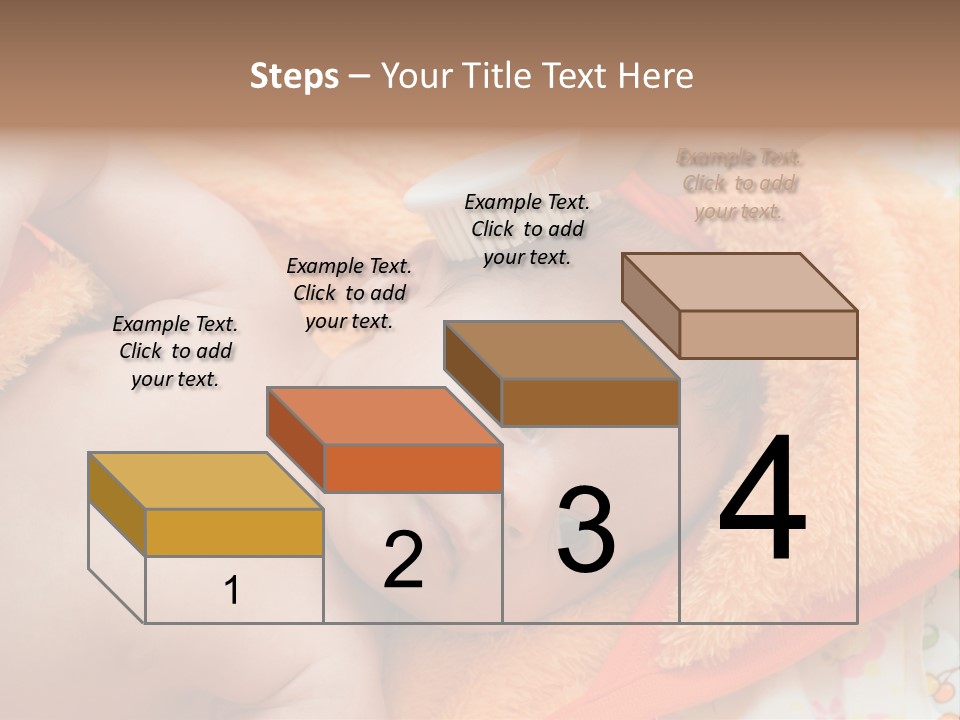 Steps – Your Title Text Here

Example Text. Click to add your text.

Example Text. Click to add your text.

Example Text. Click to add your text.

Example Text. Click to add your text.

1

2

3

4